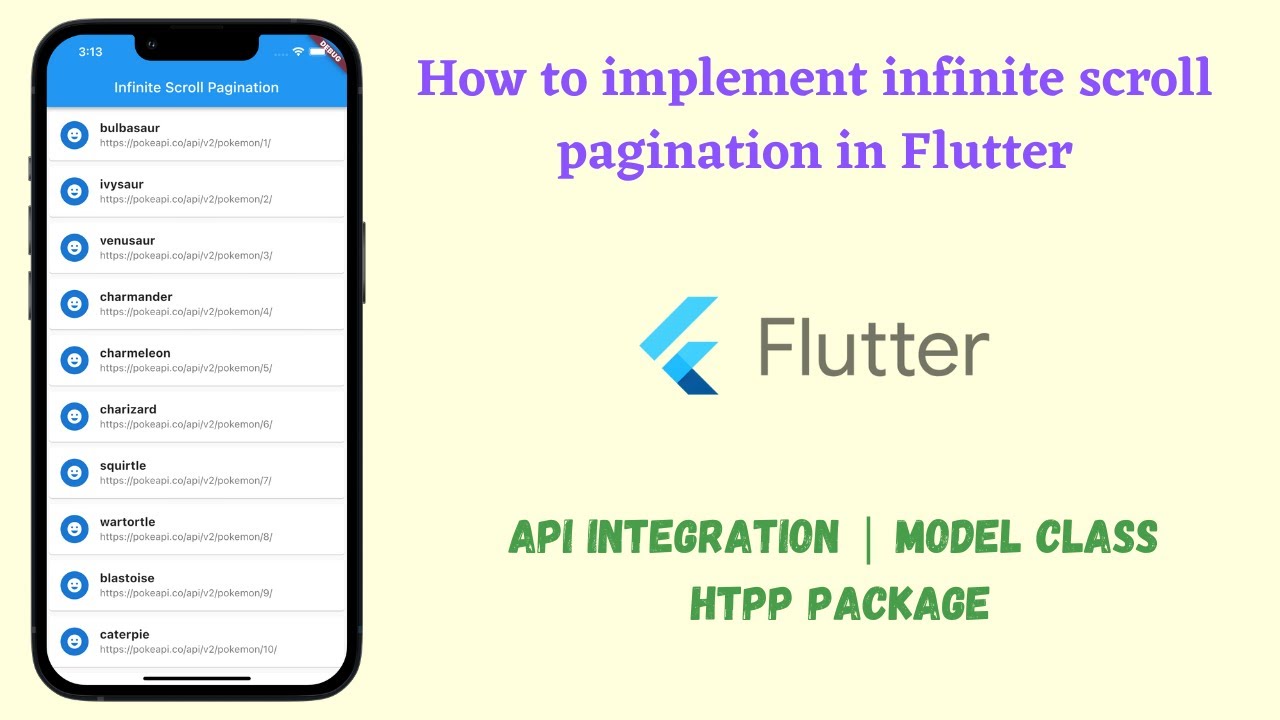 3:13

DEBUG

Infinite Scroll Pagination

bulbasaur
https://pokeapi.co/api/v2/pokemon/1/

ivysaur
https://pokeapi.co/api/v2/pokemon/2/

venusaur
https://pokeapi.co/api/v2/pokemon/3/

charmander
https://pokeapi.co/api/v2/pokemon/4/

charmeleon
https://pokeapi.co/api/v2/pokemon/5/

charizard
https://pokeapi.co/api/v2/pokemon/6/

squirtle
https://pokeapi.co/api/v2/pokemon/7/

wartortle
https://pokeapi.co/api/v2/pokemon/8/

blastoise
https://pokeapi.co/api/v2/pokemon/9/

caterpie
https://pokeapi.co/api/v2/pokemon/10/

How to implement infinite scroll pagination in Flutter

Flutter

API INTEGRATION | MODEL CLASS
HTPP PACKAGE